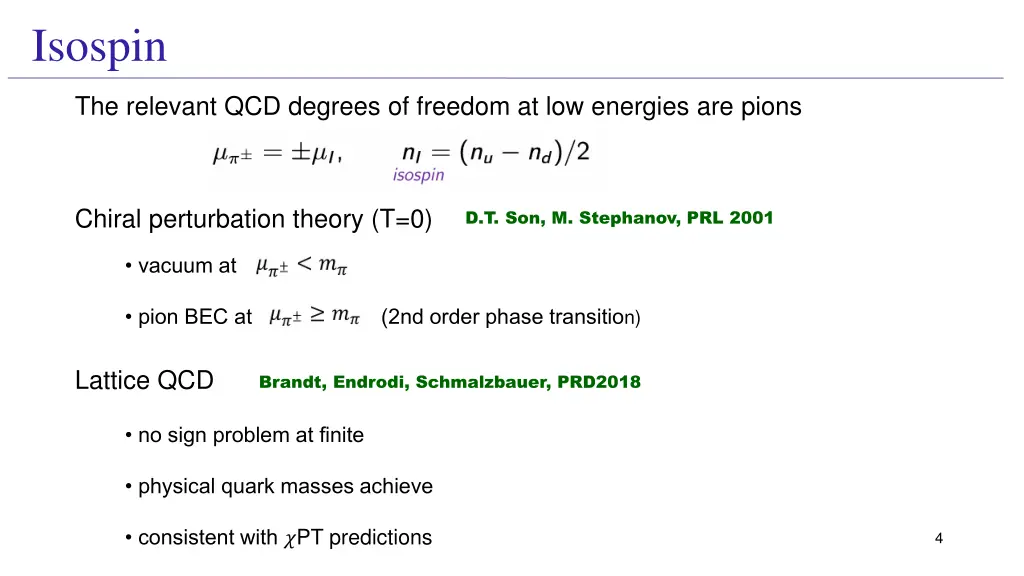 Isospin

The relevant QCD degrees of freedom at low energies are pions

$\mu_{\pi^\pm} = \pm\mu_I, \quad n_I = (n_u - n_d)/2$
isospin

Chiral perturbation theory (T=0) D.T. Son, M. Stephanov, PRL 2001

• vacuum at $\mu_{\pi^\pm} < m_\pi$

• pion BEC at $\mu_{\pi^\pm} \geq m_\pi$ (2nd order phase transition)

Lattice QCD Brandt, Endrodi, Schmalzbauer, PRD2018

• no sign problem at finite

• physical quark masses achieve

• consistent with $\chi$PT predictions

4